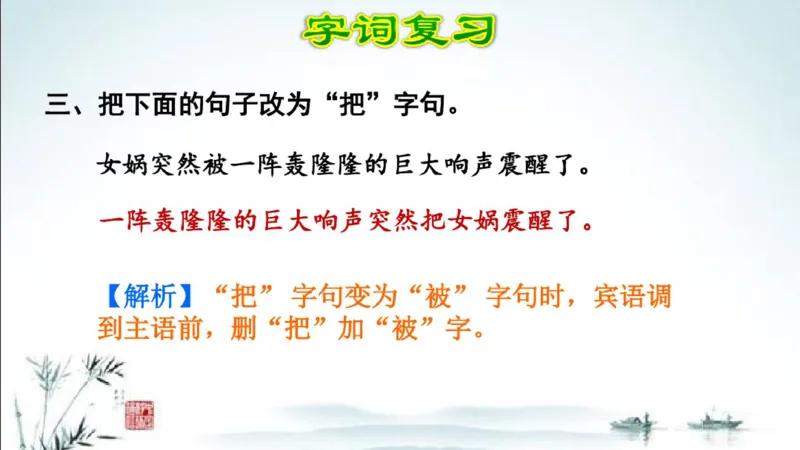 字词复习

三、把下面的句子改为“把”字句。

女娲突然被一阵轰隆隆的巨大响声震醒了。

一阵轰隆隆的巨大响声突然把女娲震醒了。

【解析】“把”字句变为“被”字句时，宾语调到主语前，删“把”加“被”字。